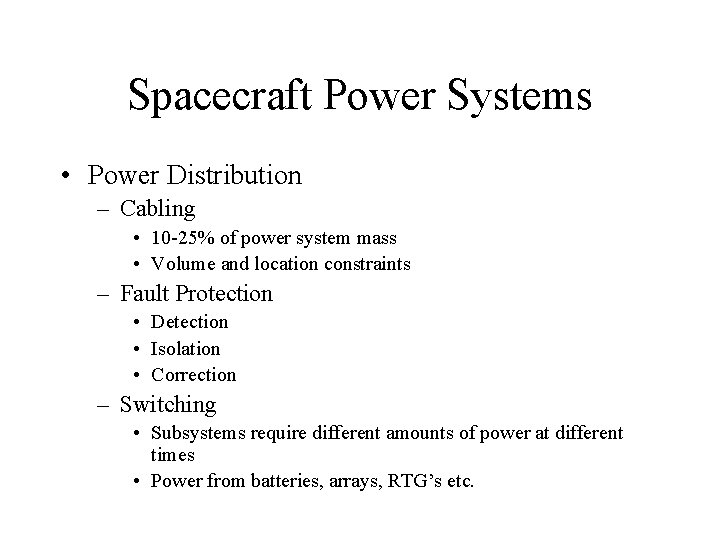 Spacecraft Power Systems

• Power Distribution
– Cabling
• 10-25% of power system mass
• Volume and location constraints
– Fault Protection
• Detection
• Isolation
• Correction
– Switching
• Subsystems require different amounts of power at different times
• Power from batteries, arrays, RTG's etc.